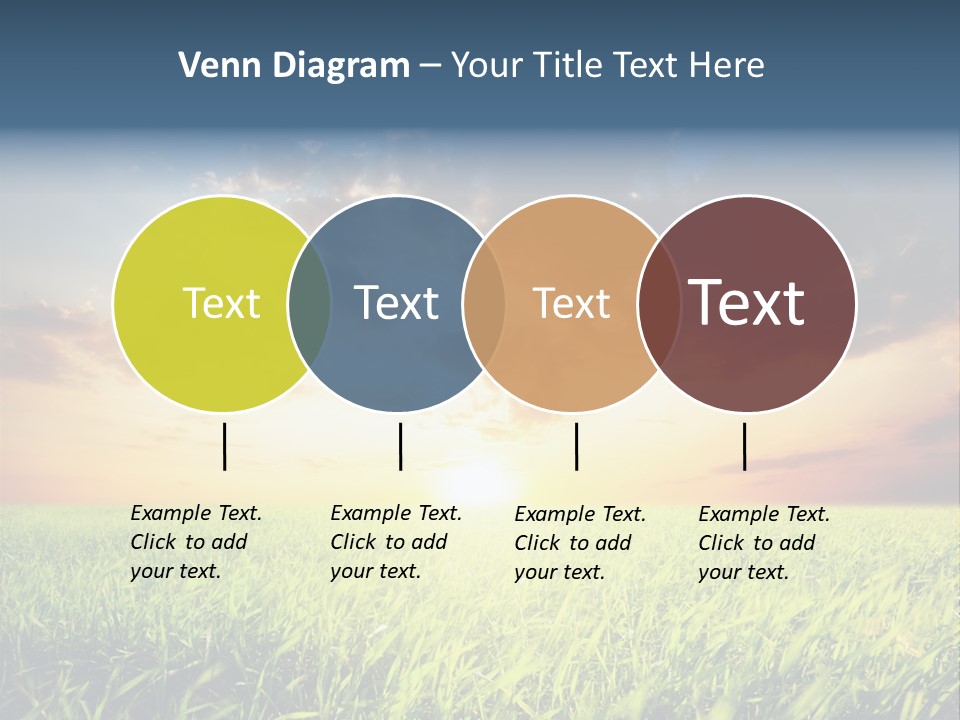 Venn Diagram – Your Title Text Here

Text

Text

Text

Text

Example Text. Click to add your text.

Example Text. Click to add your text.

Example Text. Click to add your text.

Example Text. Click to add your text.